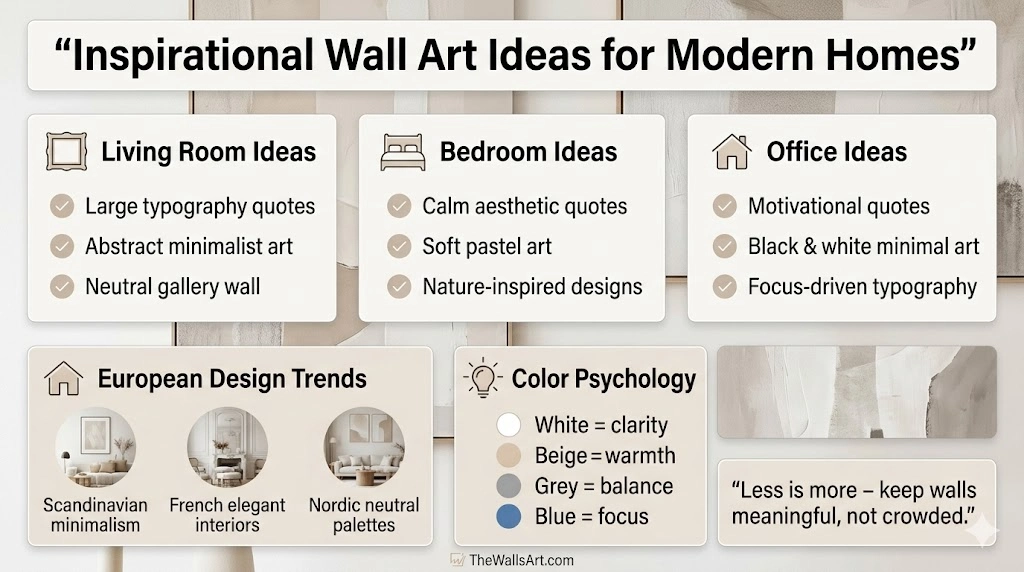 “Inspirational Wall Art Ideas for Modern Homes”

Living Room Ideas
Large typography quotes
Abstract minimalist art
Neutral gallery wall

Bedroom Ideas
Calm aesthetic quotes
Soft pastel art
Nature-inspired designs

Office Ideas
Motivational quotes
Black & white minimal art
Focus-driven typography

European Design Trends
Scandinavian minimalism
French elegant interiors
Nordic neutral palettes

Color Psychology
White = clarity
Beige = warmth
Grey = balance
Blue = focus

“Less is more – keep walls meaningful, not crowded.”

TheWallsArt.com